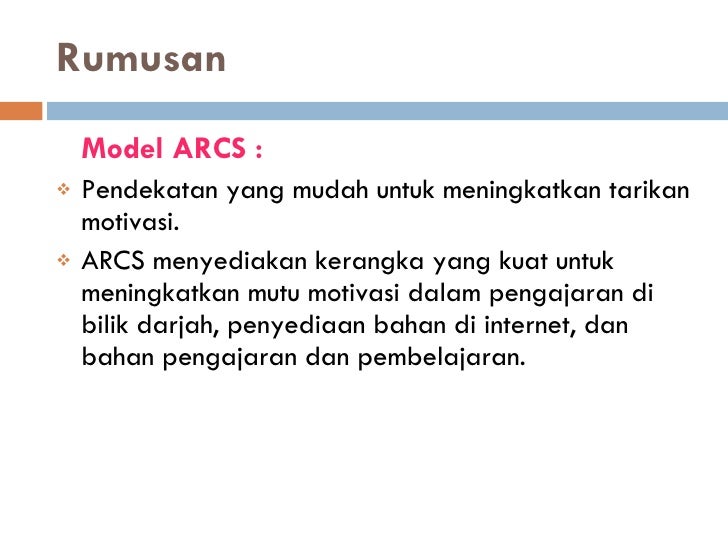 Rumusan

Model ARCS :

❖ Pendekatan yang mudah untuk meningkatkan tarikan motivasi.

❖ ARCS menyediakan kerangka yang kuat untuk meningkatkan mutu motivasi dalam pengajaran di bilik darjah, penyediaan bahan di internet, dan bahan pengajaran dan pembelajaran.